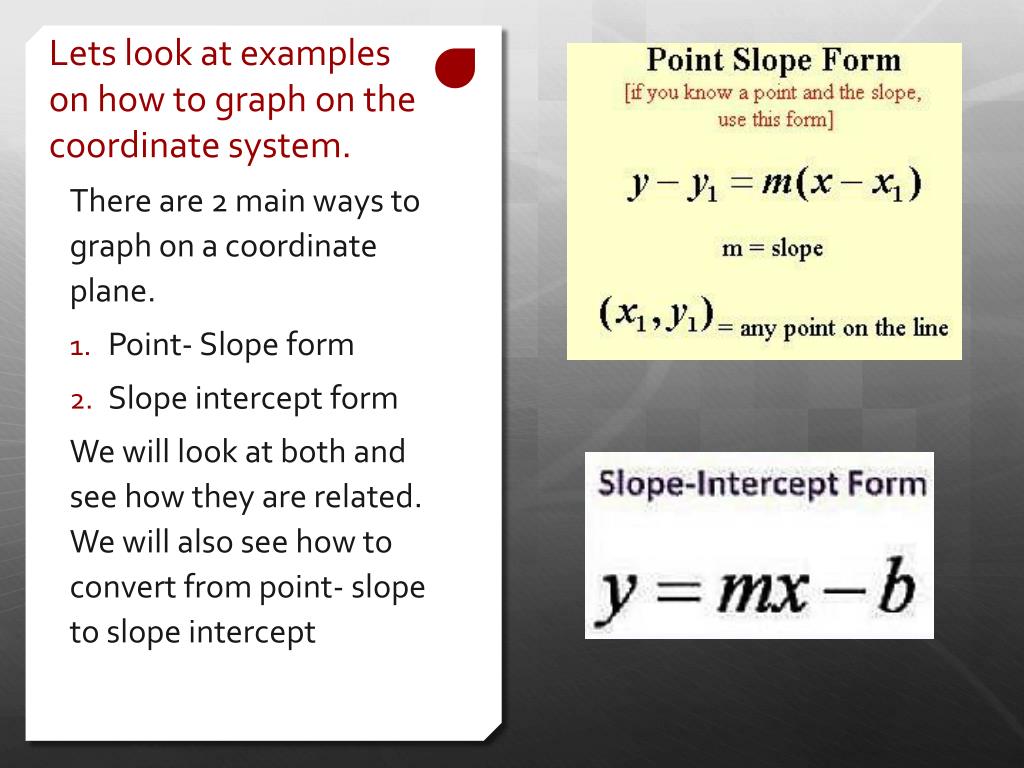 Lets look at examples on how to graph on the coordinate system.

There are 2 main ways to graph on a coordinate plane.

1. Point- Slope form
2. Slope intercept form

We will look at both and see how they are related. We will also see how to convert from point- slope to slope intercept

Point Slope Form
[if you know a point and the slope, use this form]

$y - y_1 = m(x - x_1)$

m = slope

$(x_1, y_1)$ = any point on the line

Slope-Intercept Form

$y = mx - b$